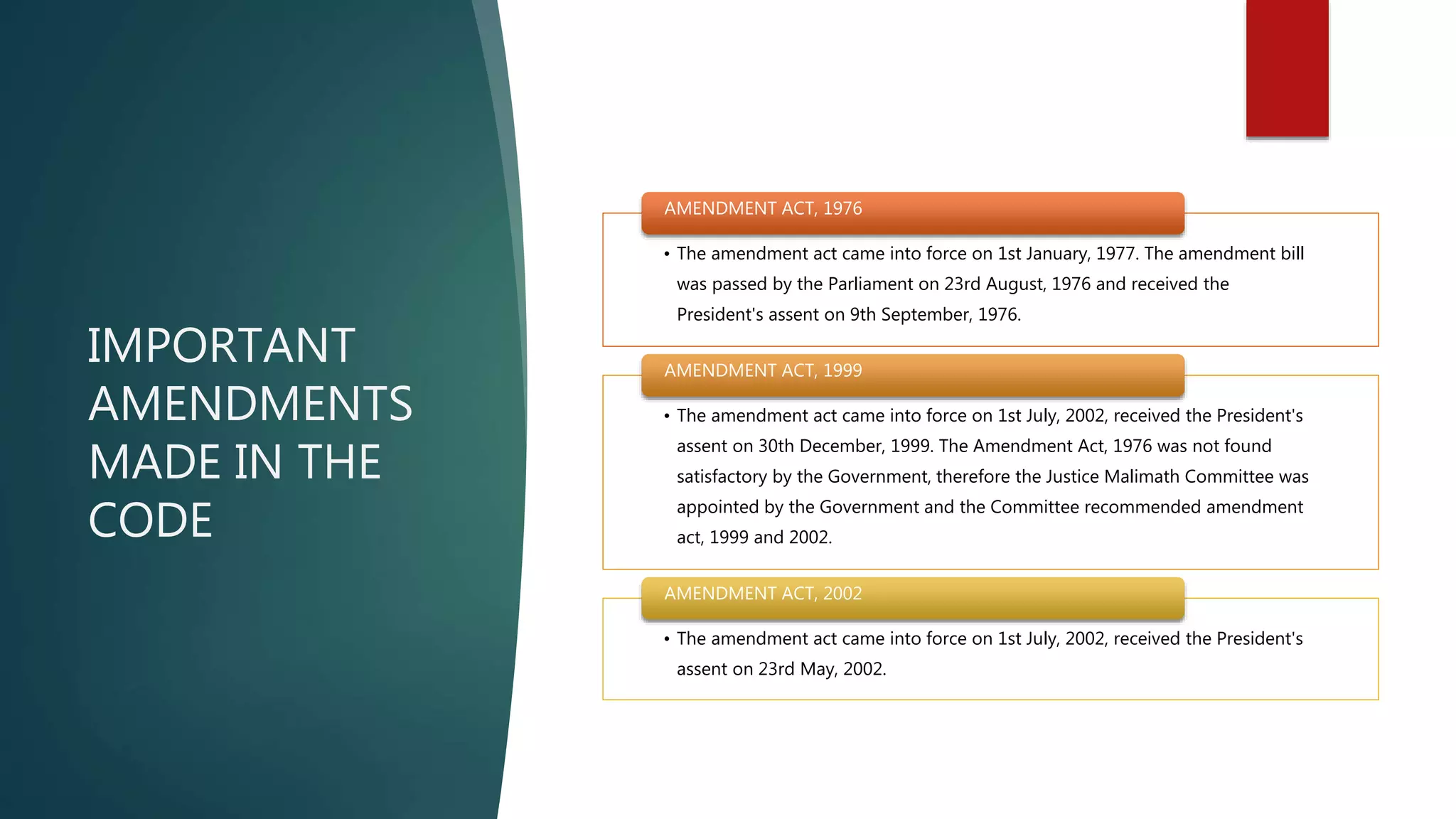 IMPORTANT AMENDMENTS MADE IN THE CODE

AMENDMENT ACT, 1976

• The amendment act came into force on 1st January, 1977. The amendment bill was passed by the Parliament on 23rd August, 1976 and received the President's assent on 9th September, 1976.

AMENDMENT ACT, 1999

• The amendment act came into force on 1st July, 2002, received the President's assent on 30th December, 1999. The Amendment Act, 1976 was not found satisfactory by the Government, therefore the Justice Malimath Committee was appointed by the Government and the Committee recommended amendment act, 1999 and 2002.

AMENDMENT ACT, 2002

• The amendment act came into force on 1st July, 2002, received the President's assent on 23rd May, 2002.